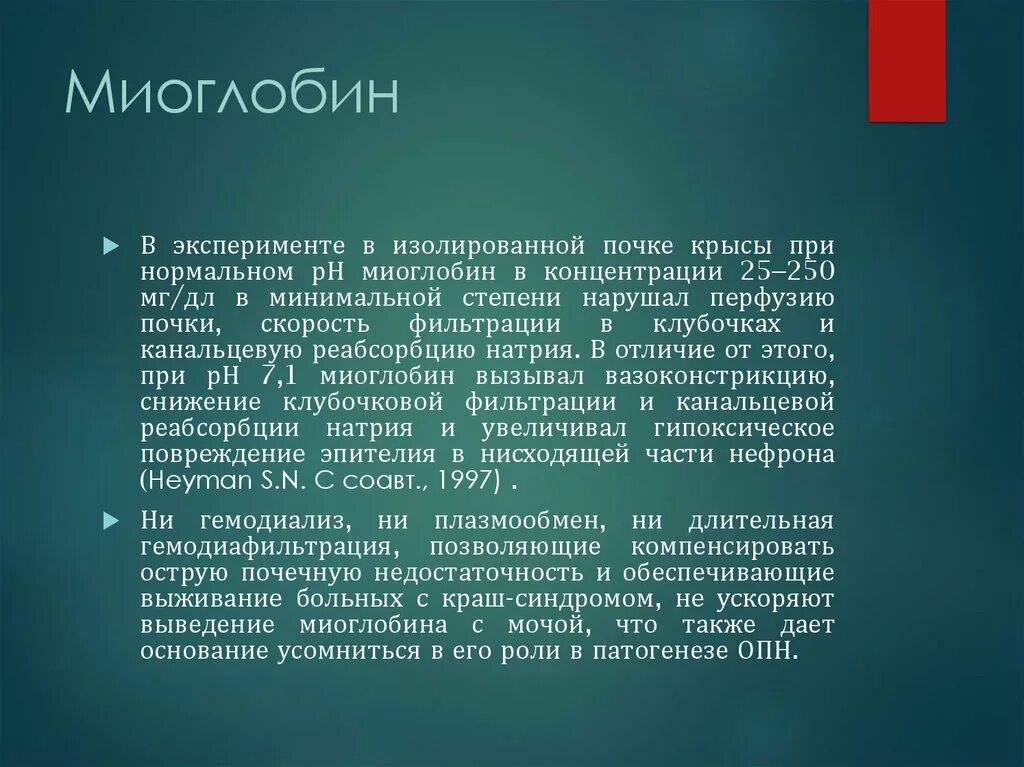 Миоглобин

В эксперименте в изолированной почке крысы при нормальном рН миоглобин в концентрации 25–250 мг/дл в минимальной степени нарушал перфузию почки, скорость фильтрации в клубочках и канальцевую реабсорбцию натрия. В отличие от этого, при рН 7,1 миоглобин вызывал вазоконстрикцию, снижение клубочковой фильтрации и канальцевой реабсорбции натрия и увеличивал гипоксическое повреждение эпителия в нисходящей части нефрона (Heyman S.N. С соавт., 1997) .

Ни гемодиализ, ни плазмообмен, ни длительная гемодиафильтрация, позволяющие компенсировать острую почечную недостаточность и обеспечивающие выживание больных с краш-синдромом, не ускоряют выведение миоглобина с мочой, что также дает основание усомниться в его роли в патогенезе ОПН.